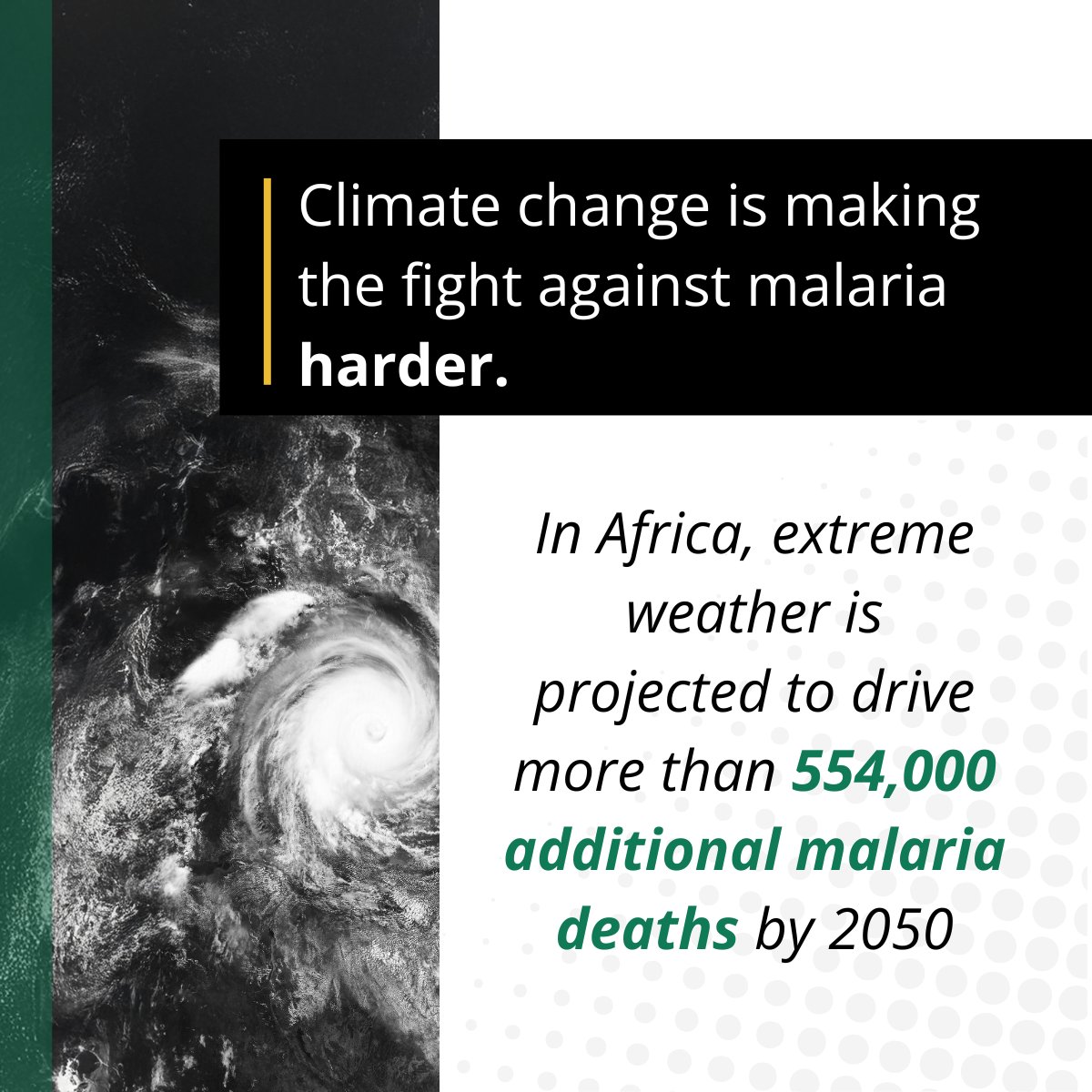 Climate change is making the fight against malaria harder.

In Africa, extreme weather is projected to drive more than 554,000 additional malaria deaths by 2050